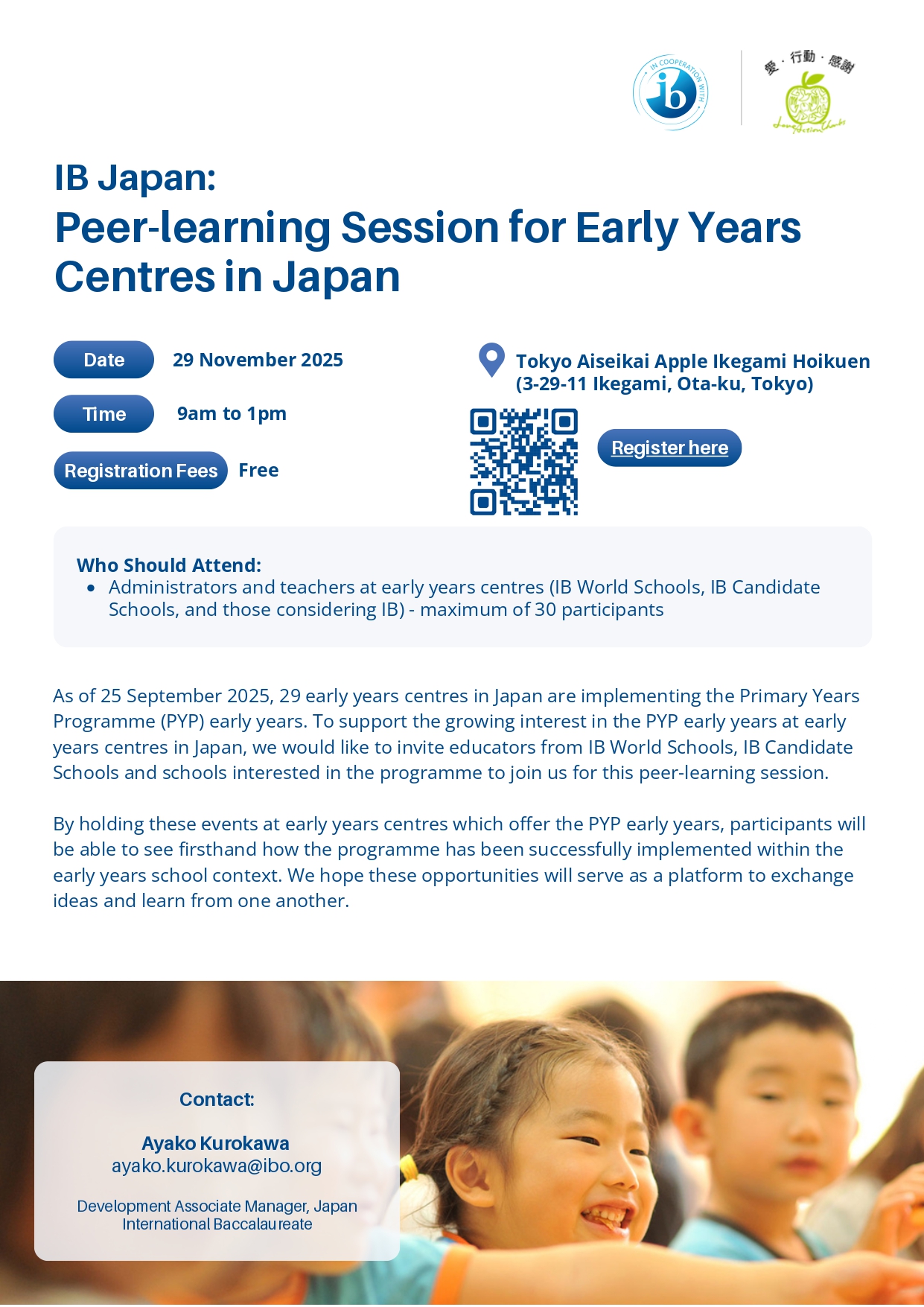 IN COOPERATION WITH
ib

愛・行動・感謝
Love Action Thanks

IB Japan:
Peer-learning Session for Early Years Centres in Japan

Date 29 November 2025

Time 9am to 1pm

Registration Fees Free

Tokyo Aiseikai Apple Ikegami Hoikuen (3-29-11 Ikegami, Ota-ku, Tokyo)

Register here

Who Should Attend:
• Administrators and teachers at early years centres (IB World Schools, IB Candidate Schools, and those considering IB) - maximum of 30 participants

As of 25 September 2025, 29 early years centres in Japan are implementing the Primary Years Programme (PYP) early years. To support the growing interest in the PYP early years at early years centres in Japan, we would like to invite educators from IB World Schools, IB Candidate Schools and schools interested in the programme to join us for this peer-learning session.

By holding these events at early years centres which offer the PYP early years, participants will be able to see firsthand how the programme has been successfully implemented within the early years school context. We hope these opportunities will serve as a platform to exchange ideas and learn from one another.

Contact:

Ayako Kurokawa
ayako.kurokawa@ibo.org

Development Associate Manager, Japan
International Baccalaureate